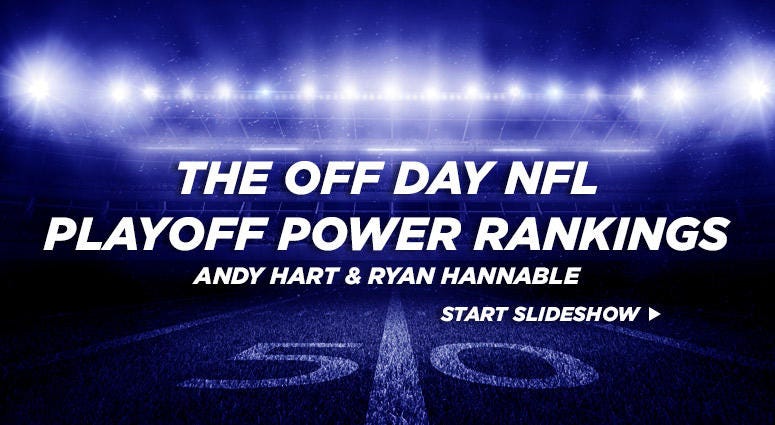 THE OFF DAY NFL PLAYOFF POWER RANKINGS

ANDY HART & RYAN HANNABLE

START SLIDESHOW ▶

50